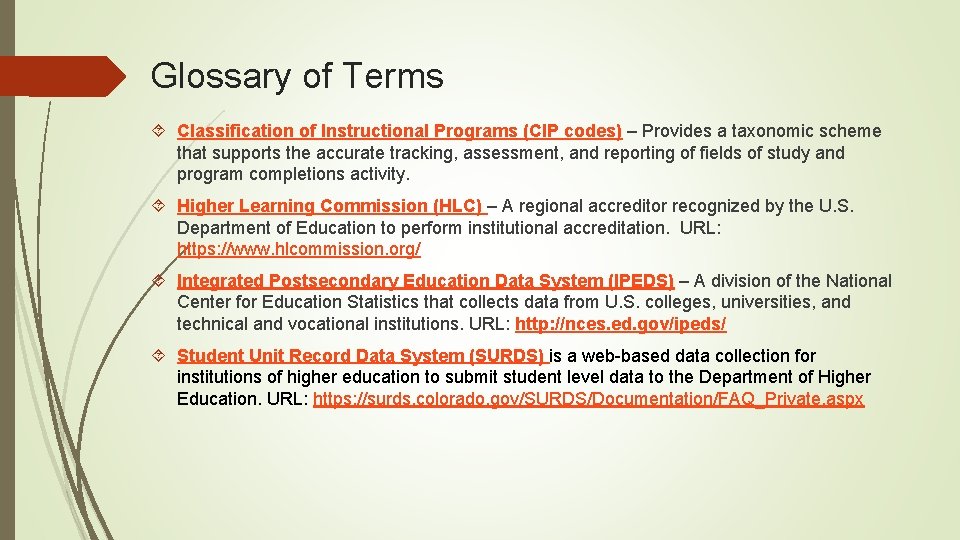 Glossary of Terms

Classification of Instructional Programs (CIP codes) – Provides a taxonomic scheme that supports the accurate tracking, assessment, and reporting of fields of study and program completions activity.

Higher Learning Commission (HLC) – A regional accreditor recognized by the U.S. Department of Education to perform institutional accreditation. URL: https://www.hlcommission.org/

Integrated Postsecondary Education Data System (IPEDS) – A division of the National Center for Education Statistics that collects data from U.S. colleges, universities, and technical and vocational institutions. URL: http://nces.ed.gov/ipeds/

Student Unit Record Data System (SURDS) is a web-based data collection for institutions of higher education to submit student level data to the Department of Higher Education. URL: https://surds.colorado.gov/SURDS/Documentation/FAQ_Private.aspx